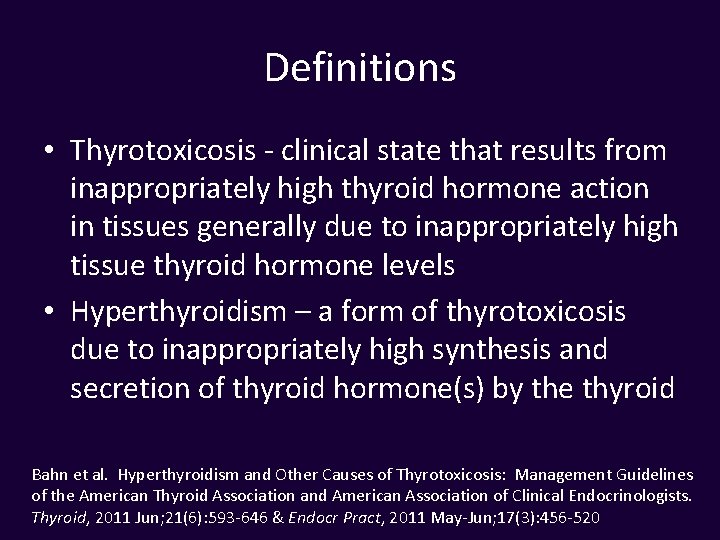 Definitions

• Thyrotoxicosis - clinical state that results from inappropriately high thyroid hormone action in tissues generally due to inappropriately high tissue thyroid hormone levels

• Hyperthyroidism – a form of thyrotoxicosis due to inappropriately high synthesis and secretion of thyroid hormone(s) by the thyroid

Bahn et al. Hyperthyroidism and Other Causes of Thyrotoxicosis: Management Guidelines of the American Thyroid Association and American Association of Clinical Endocrinologists. Thyroid, 2011 Jun;21(6):593-646 & Endocr Pract, 2011 May-Jun;17(3):456-520